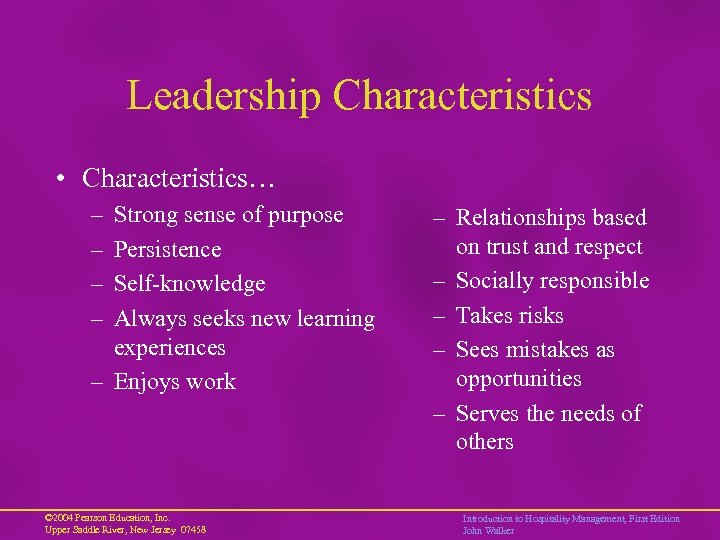 Leadership Characteristics

• Characteristics…
– Strong sense of purpose
– Persistence
– Self-knowledge
– Always seeks new learning experiences
– Enjoys work

– Relationships based on trust and respect
– Socially responsible
– Takes risks
– Sees mistakes as opportunities
– Serves the needs of others

©2004 Pearson Education, Inc.
Upper Saddle River, New Jersey 07458

Introduction to Hospitality Management, First Edition
John Walker